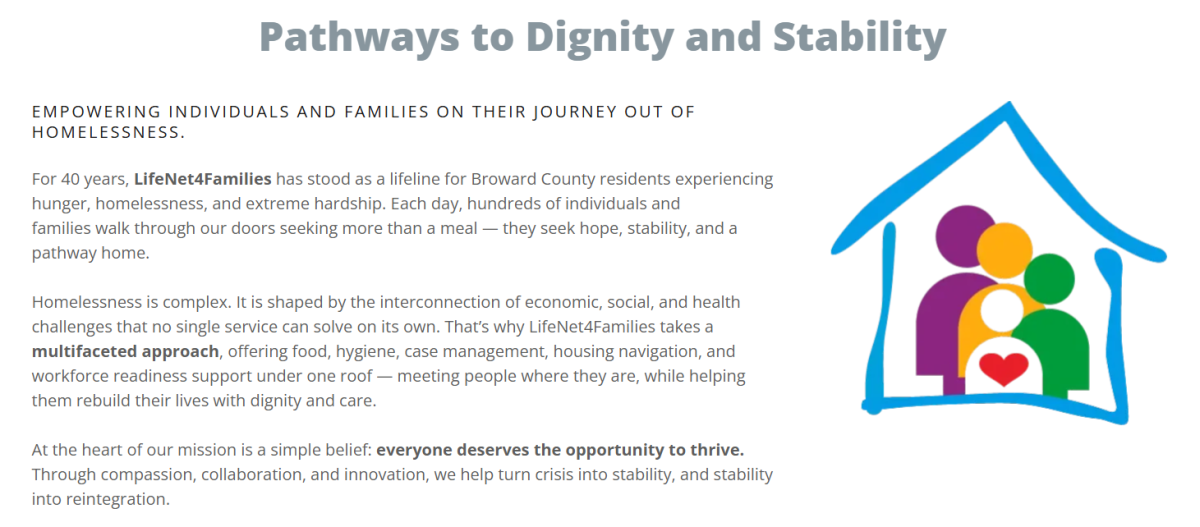 Pathways to Dignity and Stability

EMPOWERING INDIVIDUALS AND FAMILIES ON THEIR JOURNEY OUT OF HOMELESSNESS.

For 40 years, LifeNet4Families has stood as a lifeline for Broward County residents experiencing hunger, homelessness, and extreme hardship. Each day, hundreds of individuals and families walk through our doors seeking more than a meal — they seek hope, stability, and a pathway home.

Homelessness is complex. It is shaped by the interconnection of economic, social, and health challenges that no single service can solve on its own. That's why LifeNet4Families takes a multifaceted approach, offering food, hygiene, case management, housing navigation, and workforce readiness support under one roof — meeting people where they are, while helping them rebuild their lives with dignity and care.

At the heart of our mission is a simple belief: everyone deserves the opportunity to thrive. Through compassion, collaboration, and innovation, we help turn crisis into stability, and stability into reintegration.